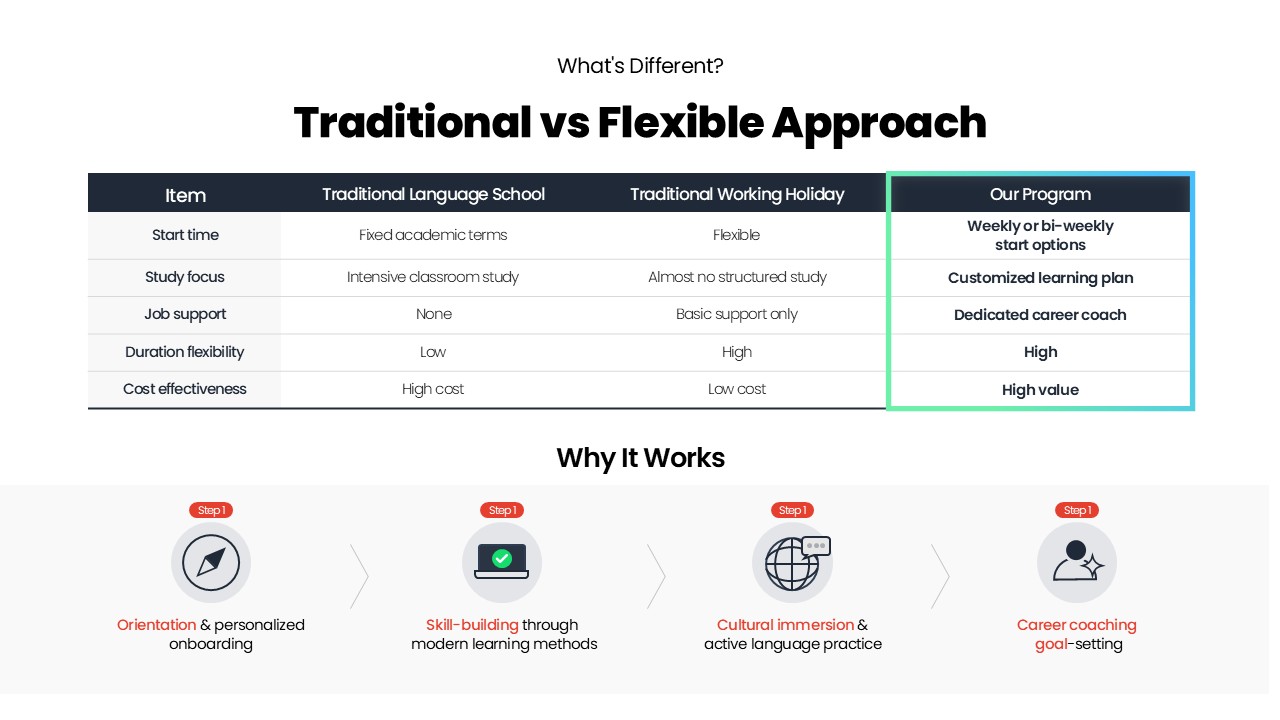 What's Different?

Traditional vs Flexible Approach

| Item | Traditional Language School | Traditional Working Holiday | Our Program |
|---|---|---|---|
| Start time | Fixed academic terms | Flexible | Weekly or bi-weekly start options |
| Study focus | Intensive classroom study | Almost no structured study | Customized learning plan |
| Job support | None | Basic support only | Dedicated career coach |
| Duration flexibility | Low | High | High |
| Cost effectiveness | High cost | Low cost | High value |

Why It Works

Step 1
Orientation & personalized onboarding

Step 1
Skill-building through modern learning methods

Step 1
Cultural immersion & active language practice

Step 1
Career coaching goal-setting